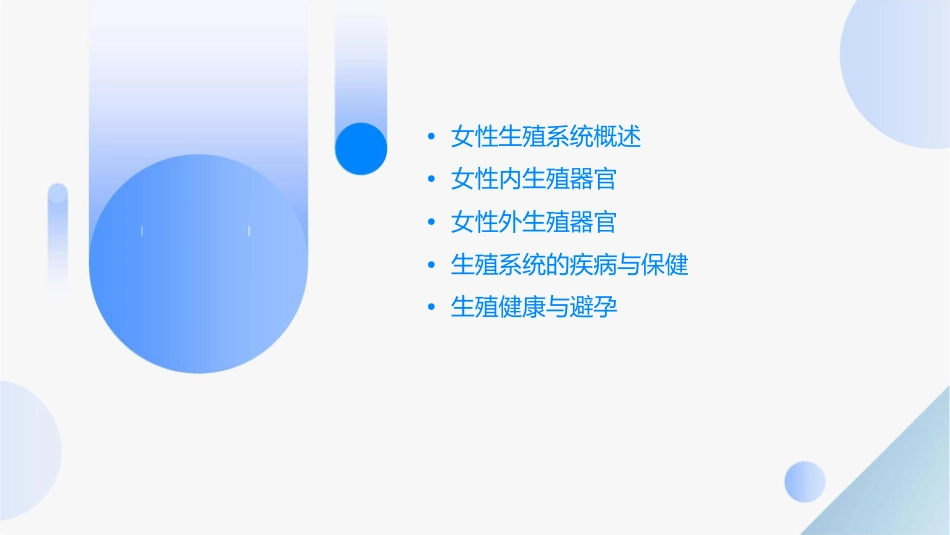 • 女性生殖系统概述
• 女性内生殖器官
• 女性外生殖器官
• 生殖系统的疾病与保健
• 生殖健康与避孕